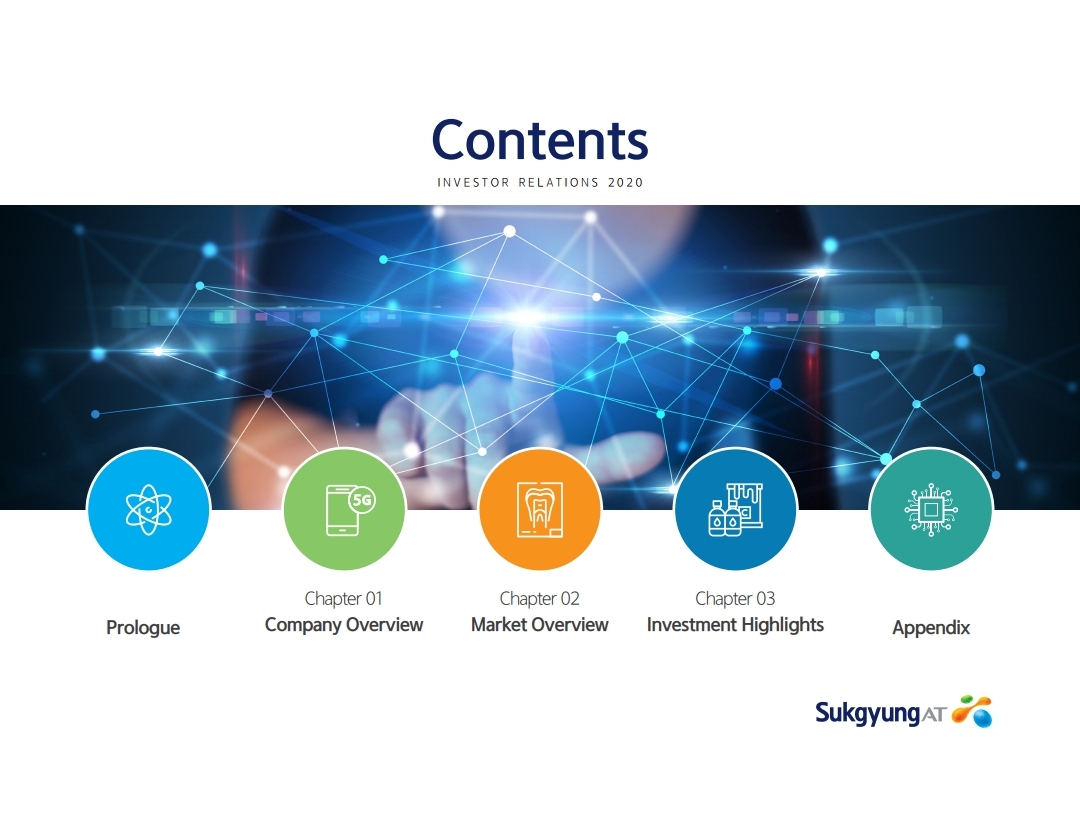 Contents

INVESTOR RELATIONS 2020

5G

Prologue

Chapter 01
Company Overview

Chapter 02
Market Overview

Chapter 03
Investment Highlights

Appendix

Sukgyung AT